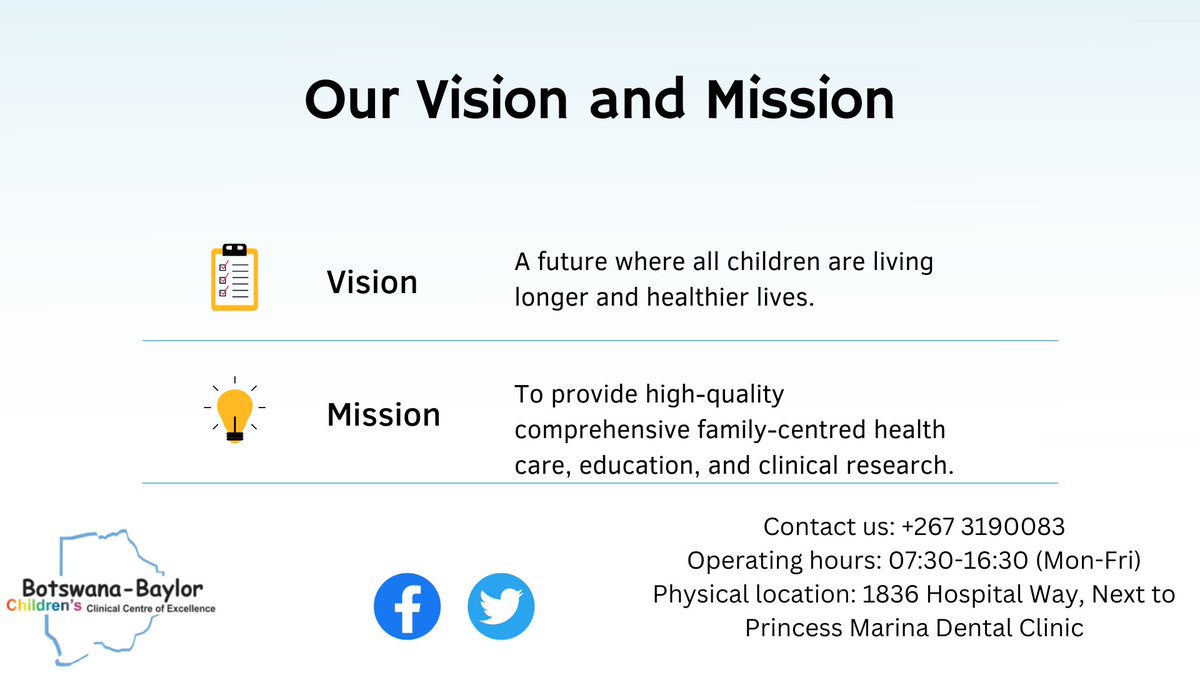 Our Vision and Mission

Vision

A future where all children are living longer and healthier lives.

Mission

To provide high-quality comprehensive family-centred health care, education, and clinical research.

Botswana-Baylor
Children's Clinical Centre of Excellence

Contact us: +267 3190083
Operating hours: 07:30-16:30 (Mon-Fri)
Physical location: 1836 Hospital Way, Next to Princess Marina Dental Clinic